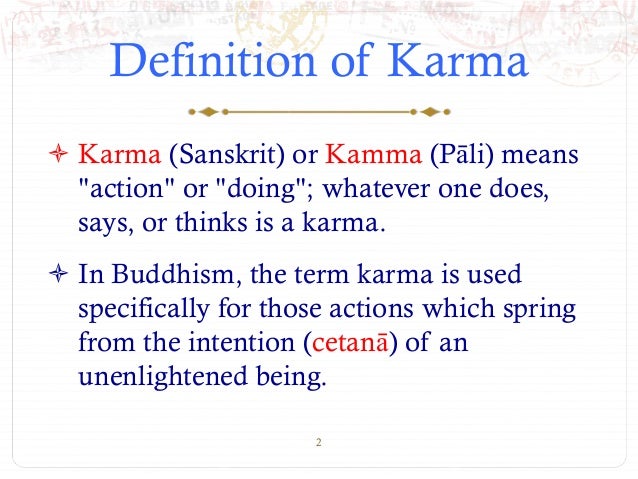 Definition of Karma

Karma (Sanskrit) or Kamma (Pāli) means "action" or "doing"; whatever one does, says, or thinks is a karma.

In Buddhism, the term karma is used specifically for those actions which spring from the intention (cetanā) of an unenlightened being.

2